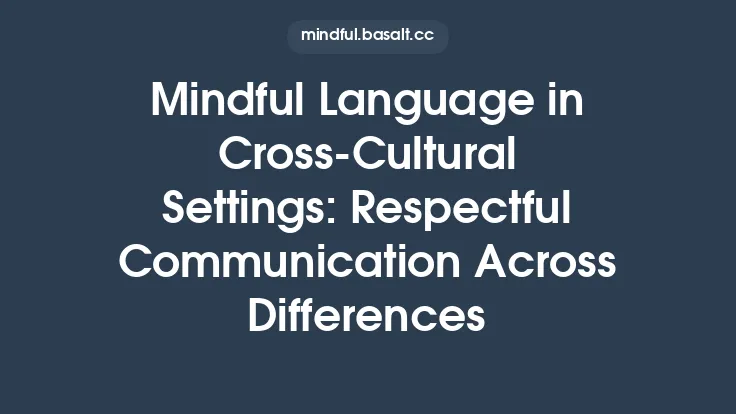 mindful.basalt.cc

Mindful Language in Cross-Cultural Settings: Respectful Communication Across Differences